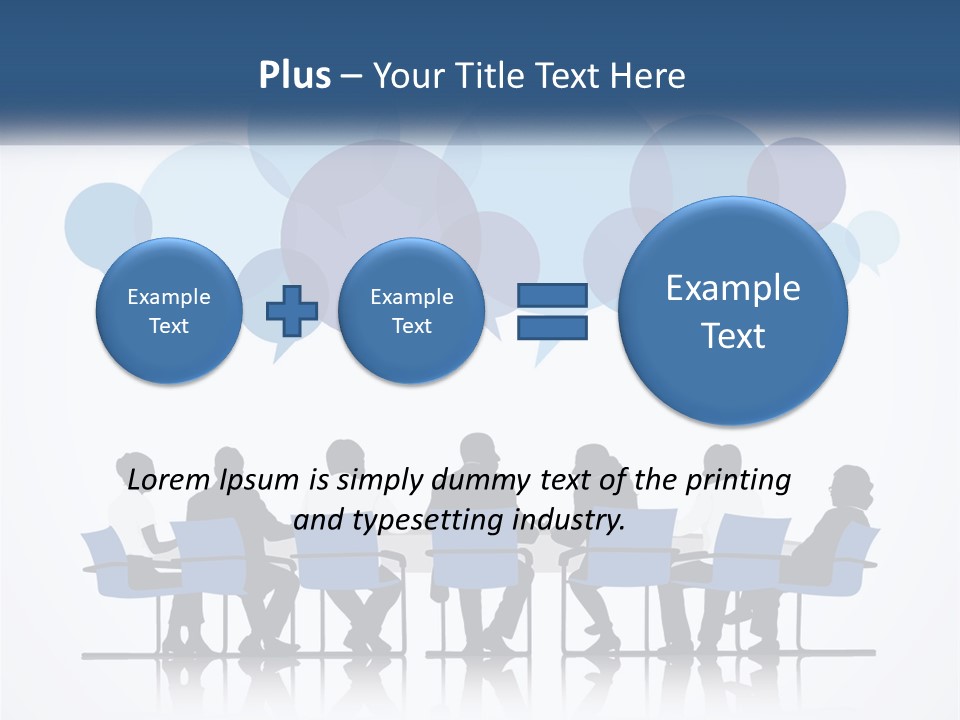 Plus – Your Title Text Here

Example Text

Example Text

Example Text

Lorem Ipsum is simply dummy text of the printing and typesetting industry.